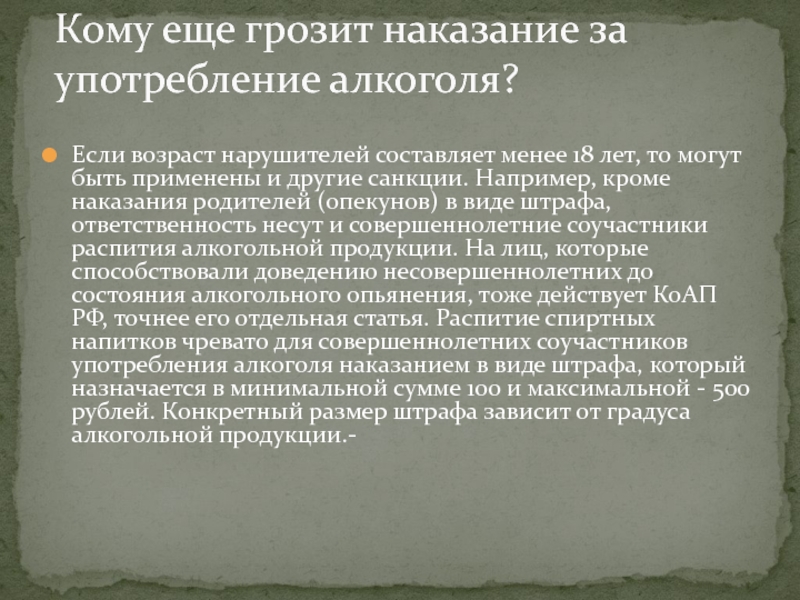 Кому еще грозит наказание за употребление алкоголя?

Если возраст нарушителей составляет менее 18 лет, то могут быть применены и другие санкции. Например, кроме наказания родителей (опекунов) в виде штрафа, ответственность несут и совершеннолетние соучастники распития алкогольной продукции. На лиц, которые способствовали доведению несовершеннолетних до состояния алкогольного опьянения, тоже действует КоАП РФ, точнее его отдельная статья. Распитие спиртных напитков чревато для совершеннолетних соучастников употребления алкоголя наказанием в виде штрафа, который назначается в минимальной сумме 100 и максимальной - 500 рублей. Конкретный размер штрафа зависит от градуса алкогольной продукции.-